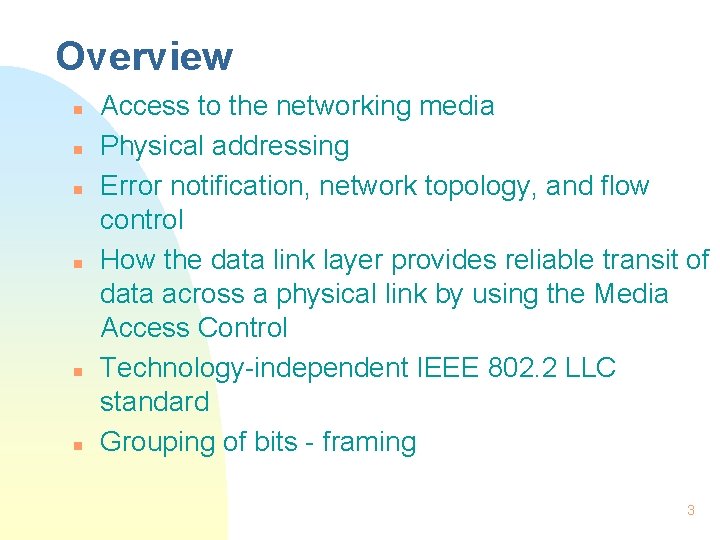 Overview

- Access to the networking media
- Physical addressing
- Error notification, network topology, and flow control
- How the data link layer provides reliable transit of data across a physical link by using the Media Access Control
- Technology-independent IEEE 802.2 LLC standard
- Grouping of bits - framing

3